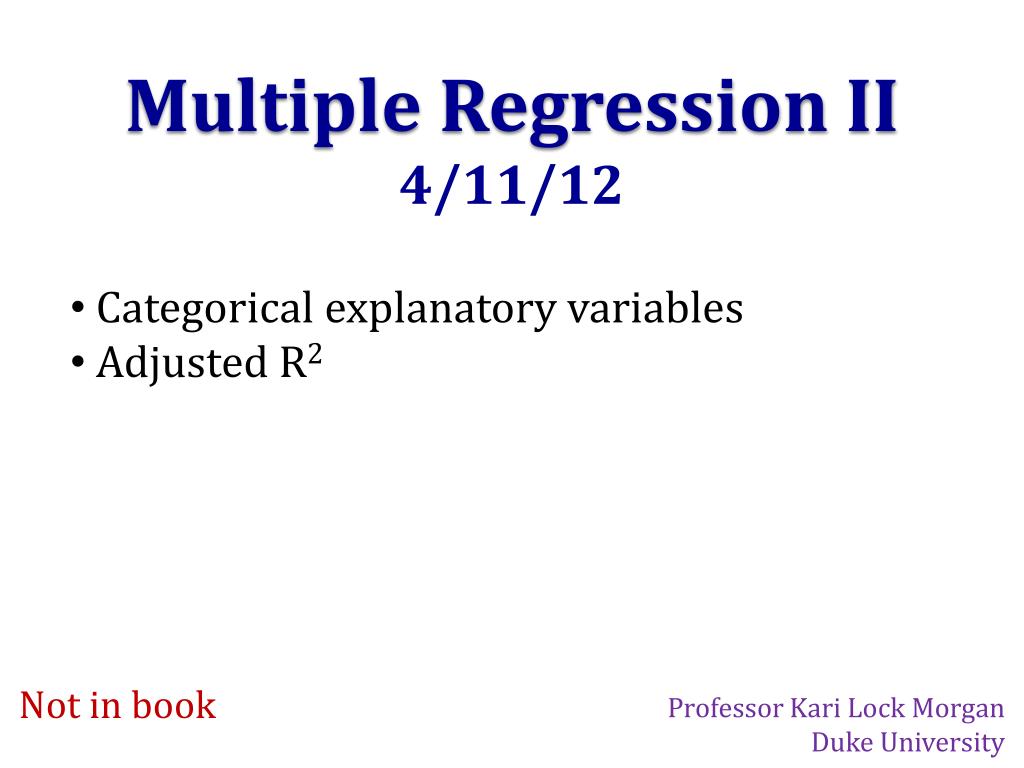 Multiple Regression II
4/11/12

• Categorical explanatory variables
• Adjusted $R^2$

Not in book

Professor Kari Lock Morgan
Duke University